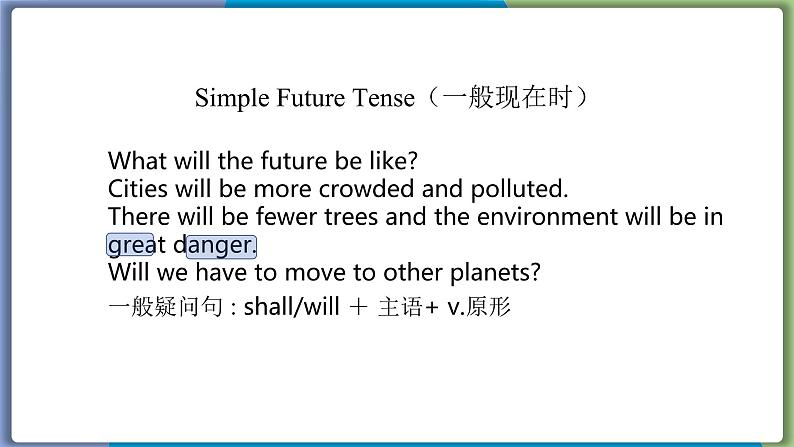 Simple Future Tense（一般现在时）

What will the future be like?
Cities will be more crowded and polluted.
There will be fewer trees and the environment will be in great danger.
Will we have to move to other planets?
一般疑问句 : shall/will ＋ 主语+ v.原形